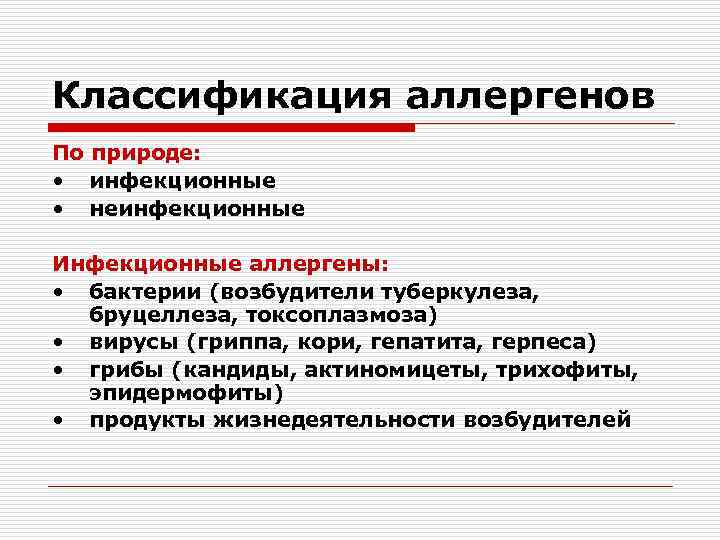 Классификация аллергенов

По природе:
• инфекционные
• неинфекционные

Инфекционные аллергены:
• бактерии (возбудители туберкулеза, бруцеллеза, токсоплазмоза)
• вирусы (гриппа, кори, гепатита, герпеса)
• грибы (кандиды, актиномицеты, трихофиты, эпидермофиты)
• продукты жизнедеятельности возбудителей